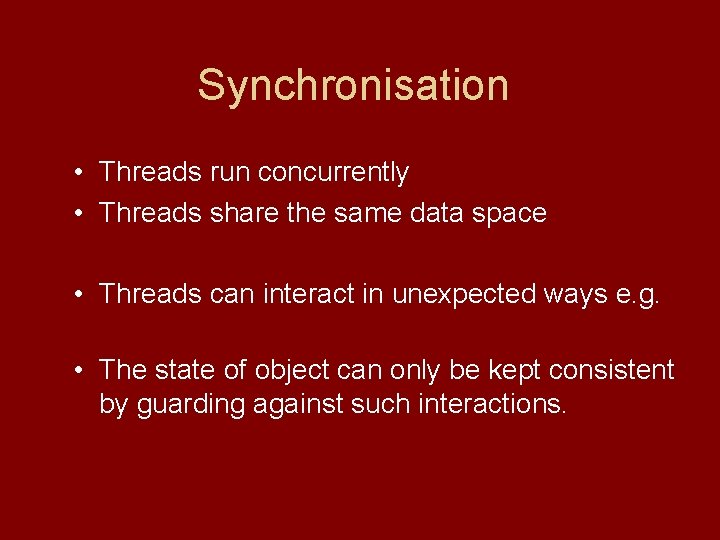 Synchronisation

• Threads run concurrently
• Threads share the same data space

• Threads can interact in unexpected ways e.g.

• The state of object can only be kept consistent by guarding against such interactions.